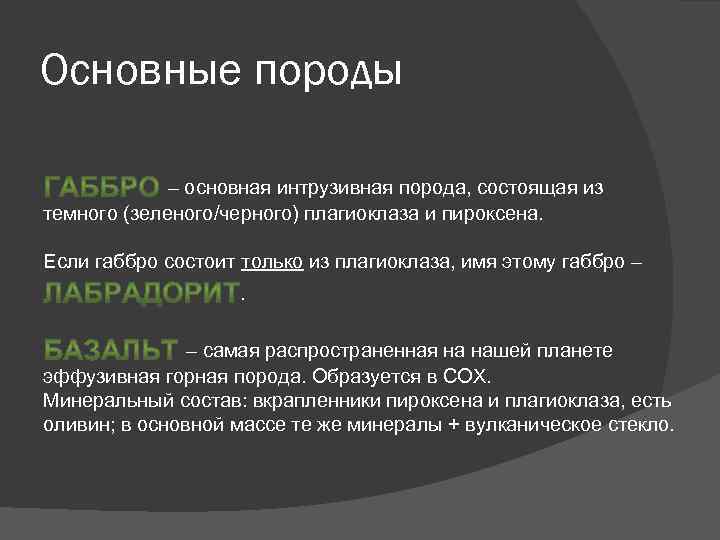 Основные породы

ГАББРО – основная интрузивная порода, состоящая из темного (зеленого/черного) плагиоклаза и пироксена.

Если габбро состоит только из плагиоклаза, имя этому габбро – ЛАБРАДОРИТ.

БАЗАЛЬТ – самая распространенная на нашей планете эффузивная горная порода. Образуется в СОХ.
Минеральный состав: вкрапленники пироксена и плагиоклаза, есть оливин; в основной массе те же минералы + вулканическое стекло.